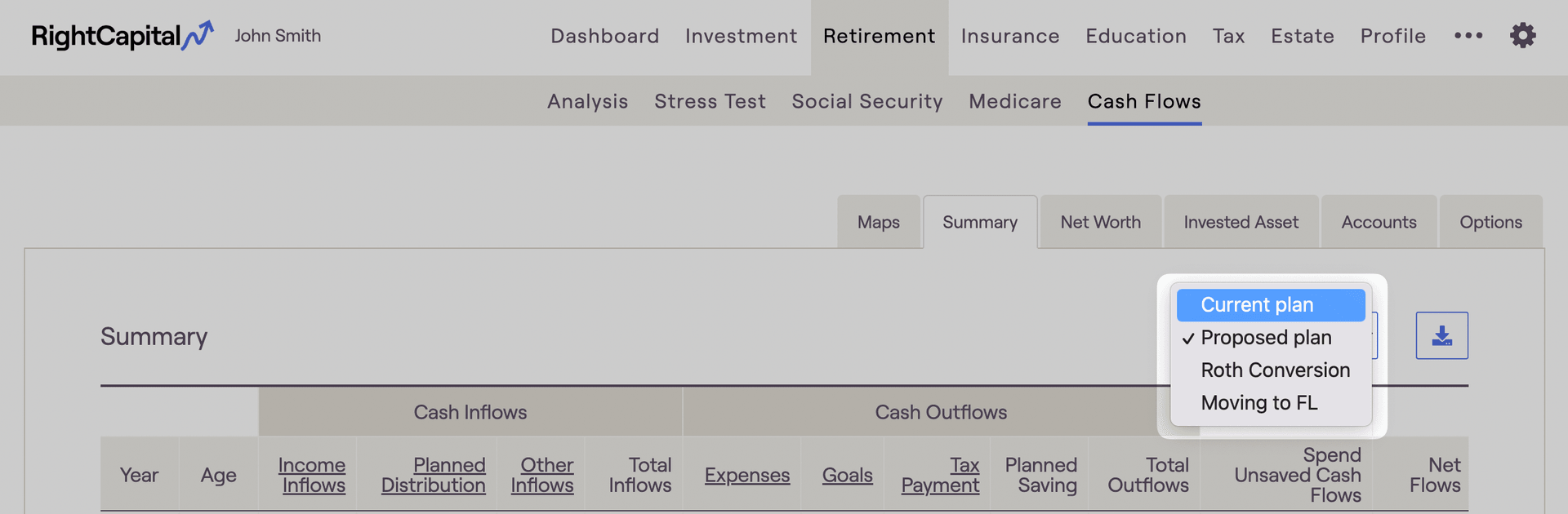 RightCapital John Smith

Dashboard Investment Retirement Insurance Education Tax Estate Profile •••

Analysis Stress Test Social Security Medicare Cash Flows

Maps Summary Net Worth Invested Asset Accounts Options

Summary

Current plan
✓ Proposed plan
Roth Conversion
Moving to FL

| | | Cash Inflows | | | | Cash Outflows | | | | | | |
|---|---|---|---|---|---|---|---|---|---|---|---|---|
| Year | Age | Income Inflows | Planned Distribution | Other Inflows | Total Inflows | Expenses | Goals | Tax Payment | Planned Saving | Total Outflows | Spend Unsaved Cash Flows | Net Flows |